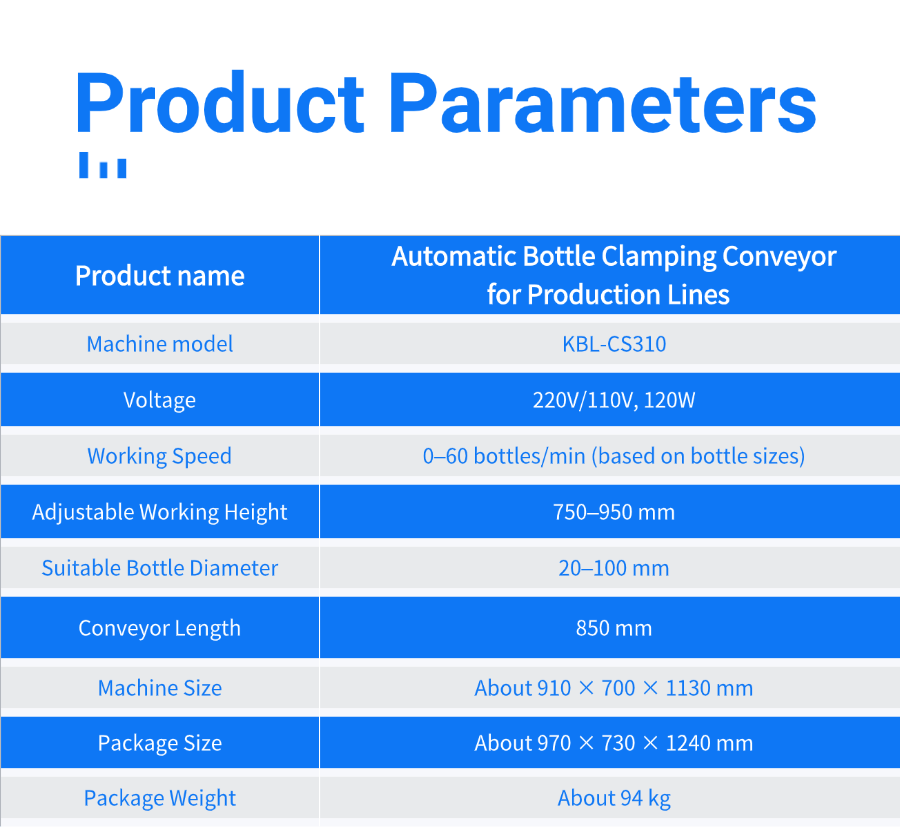 Product Parameters

| Product name | Automatic Bottle Clamping Conveyor for Production Lines |
|---|---|
| Machine model | KBL-CS310 |
| Voltage | 220V/110V, 120W |
| Working Speed | 0–60 bottles/min (based on bottle sizes) |
| Adjustable Working Height | 750–950 mm |
| Suitable Bottle Diameter | 20–100 mm |
| Conveyor Length | 850 mm |
| Machine Size | About 910 × 700 × 1130 mm |
| Package Size | About 970 × 730 × 1240 mm |
| Package Weight | About 94 kg |